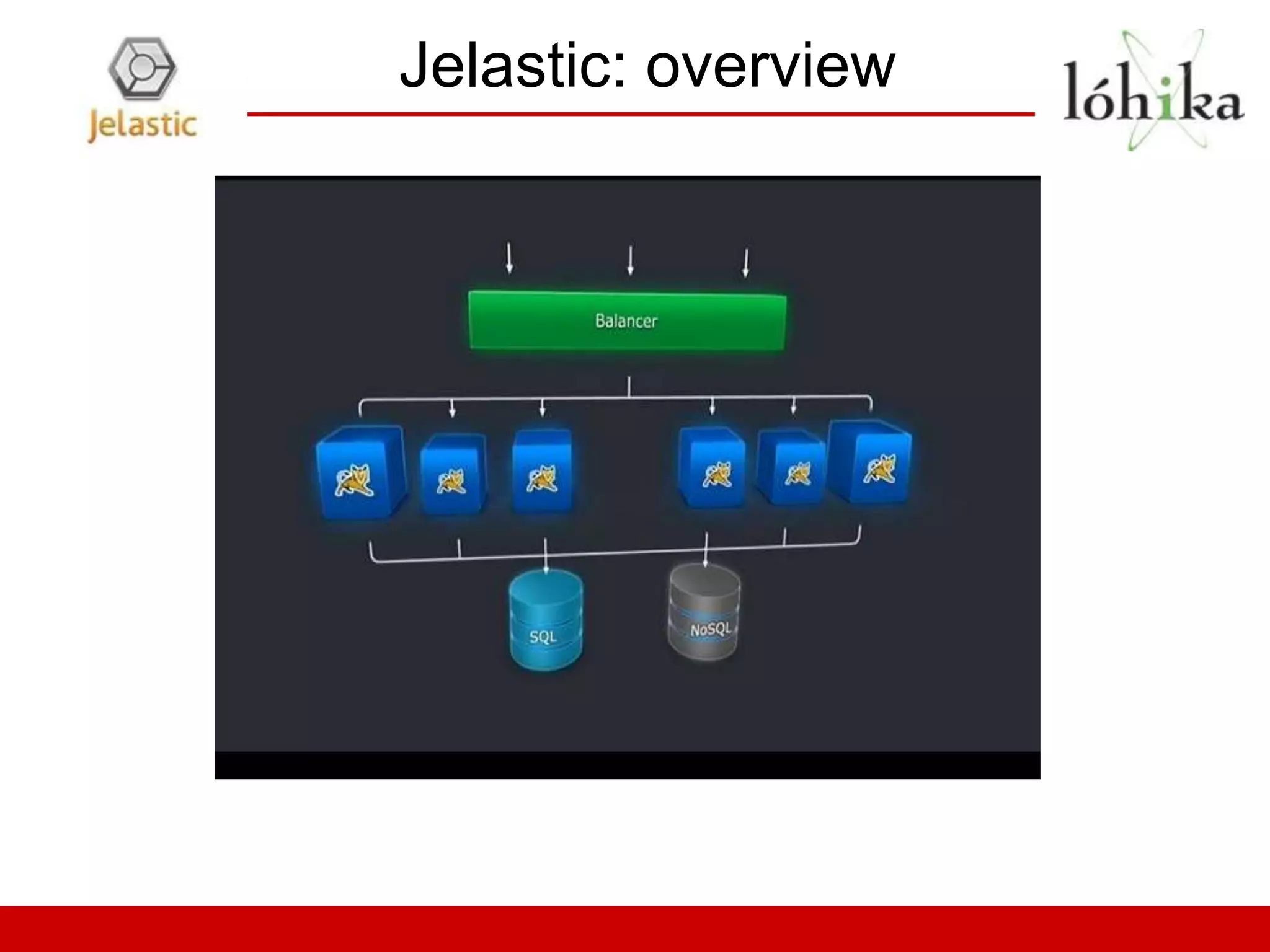 Jelastic

Jelastic: overview

lóhika

Balancer

SQL

NoSQL